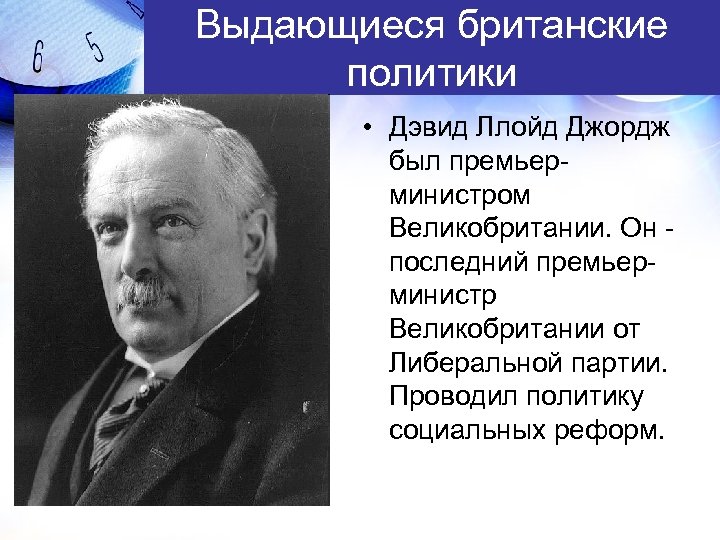 6 5

Выдающиеся британские политики

• Дэвид Ллойд Джордж был премьер-министром Великобритании. Он - последний премьер-министр Великобритании от Либеральной партии. Проводил политику социальных реформ.